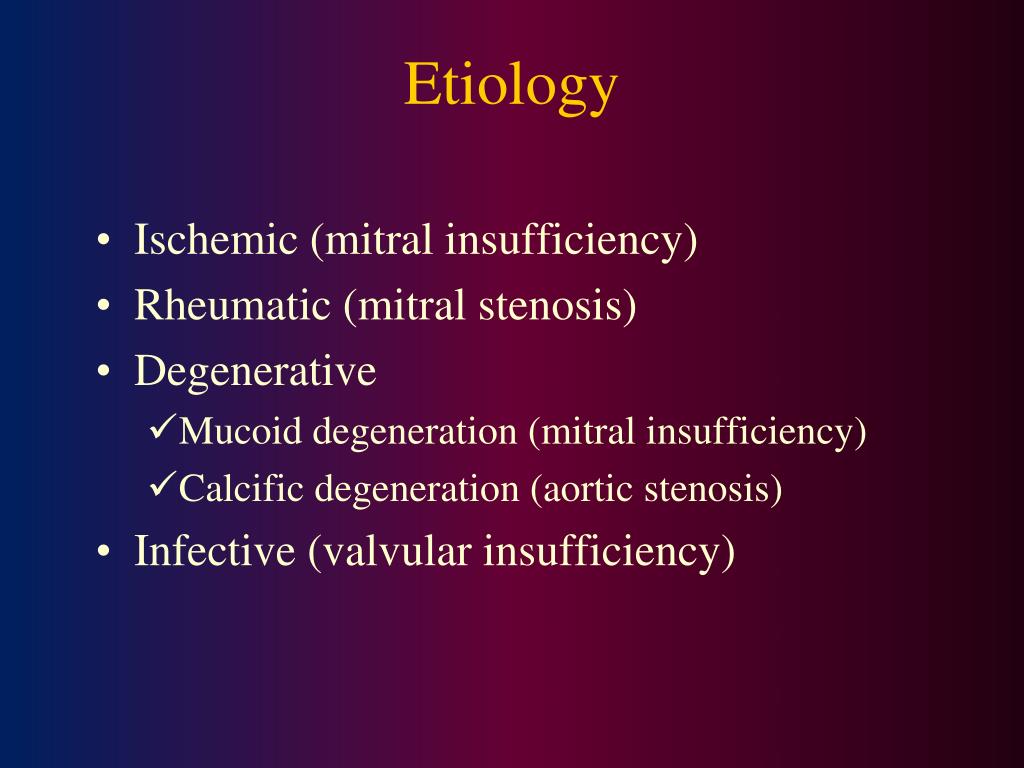 Etiology

• Ischemic (mitral insufficiency)
• Rheumatic (mitral stenosis)
• Degenerative
✓Mucoid degeneration (mitral insufficiency)
✓Calcific degeneration (aortic stenosis)
• Infective (valvular insufficiency)